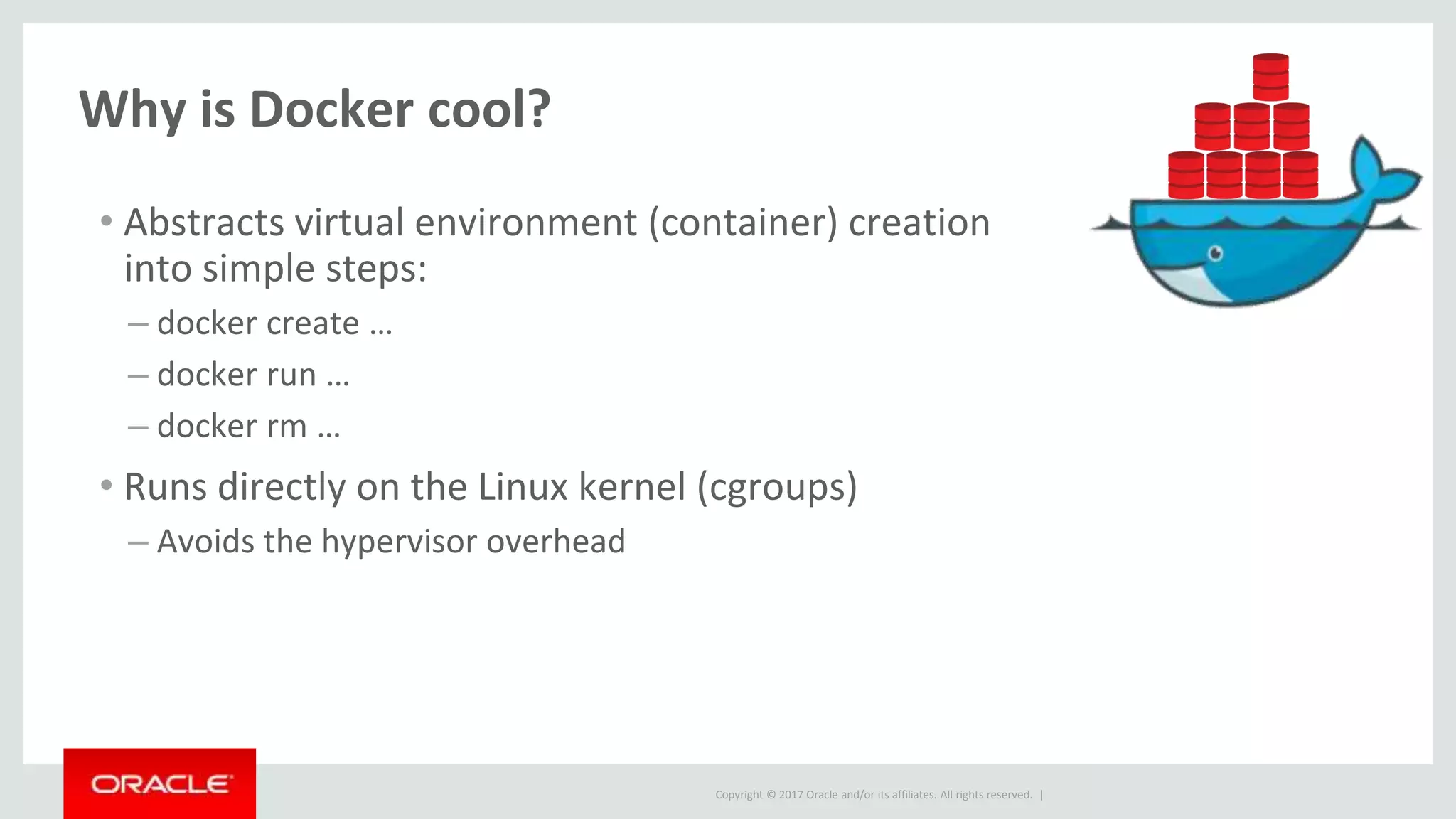 Why is Docker cool?

• Abstracts virtual environment (container) creation into simple steps:
– docker create …
– docker run …
– docker rm …

• Runs directly on the Linux kernel (cgroups)
– Avoids the hypervisor overhead

ORACLE

Copyright © 2017 Oracle and/or its affiliates. All rights reserved. |